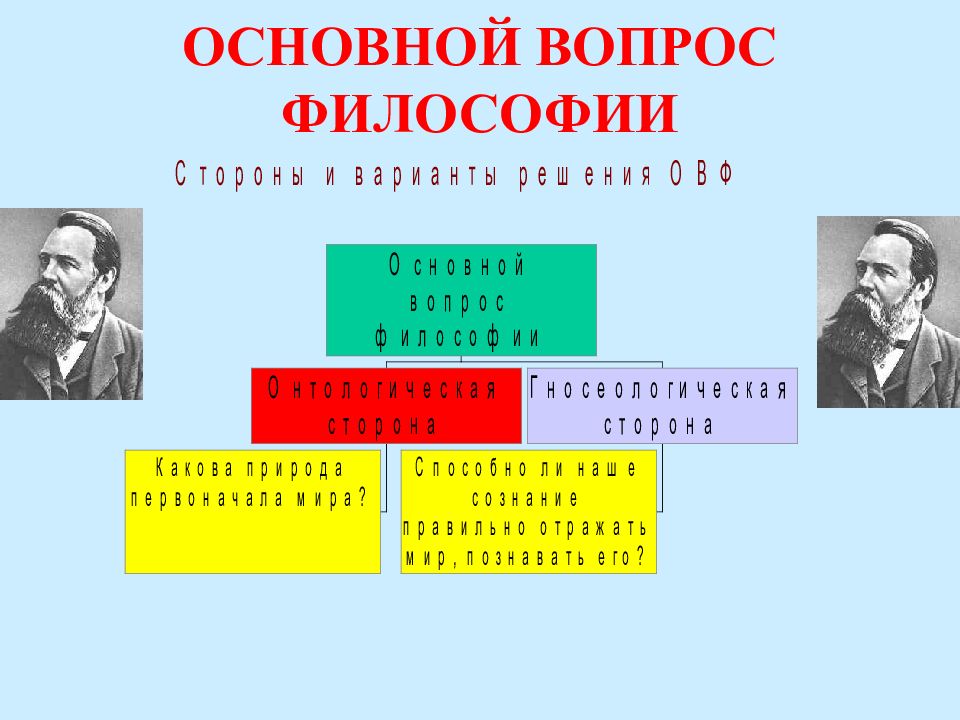 ОСНОВНОЙ ВОПРОС ФИЛОСОФИИ

Стороны и варианты решения ОВФ

Основной вопрос философии

Онтологическая сторона

Гносеологическая сторона

Какова природа первоначала мира?

Способно ли наше сознание правильно отражать мир, познавать его?